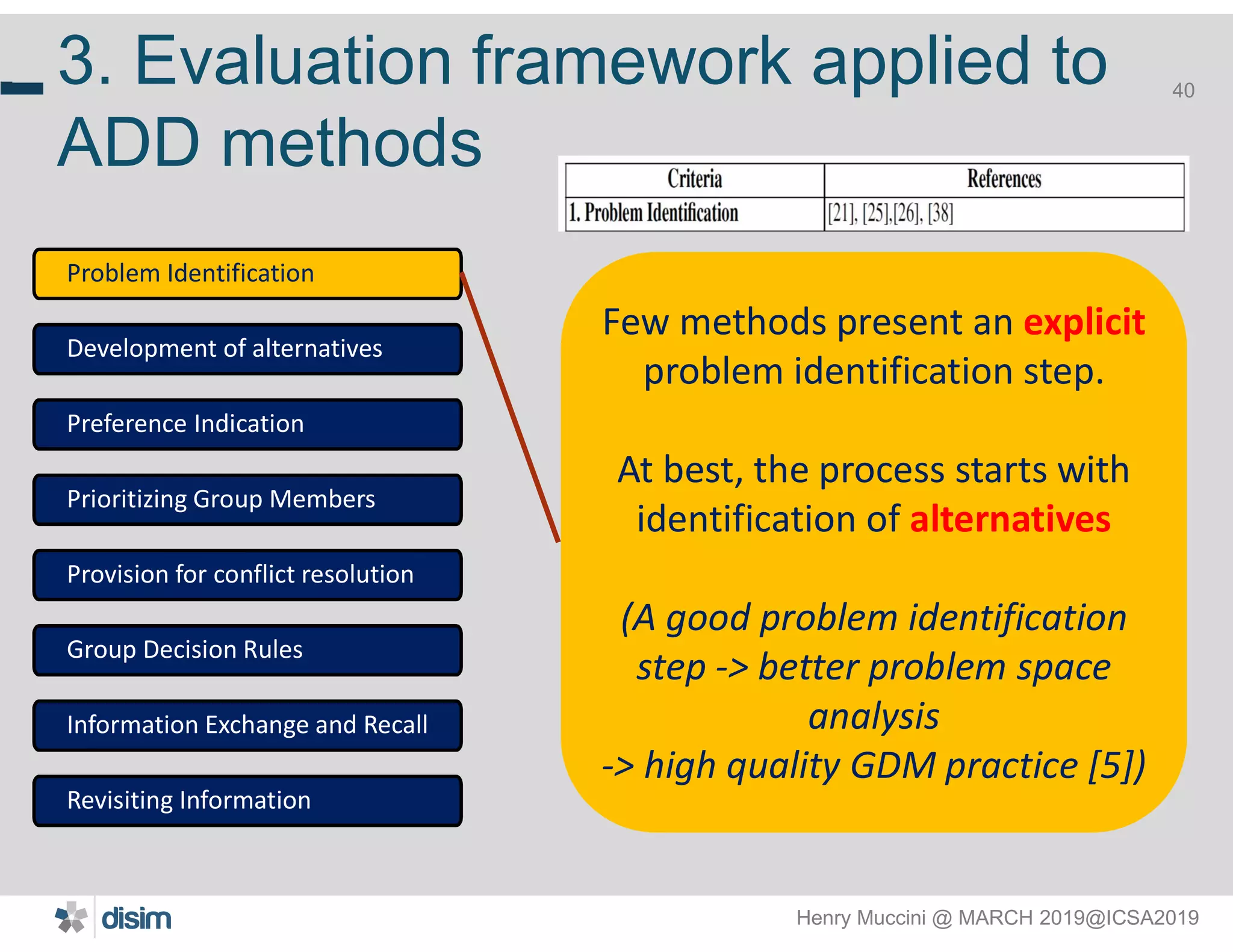 3. Evaluation framework applied to ADD methods

40

| Criteria | References |
|---|---|
| 1. Problem Identification | [21], [25],[26], [38] |

Problem Identification

Development of alternatives

Preference Indication

Prioritizing Group Members

Provision for conflict resolution

Group Decision Rules

Information Exchange and Recall

Revisiting Information

Few methods present an explicit problem identification step.

At best, the process starts with identification of alternatives

(A good problem identification step -> better problem space analysis
-> high quality GDM practice [5])

disim

Henry Muccini @ MARCH 2019@ICSA2019